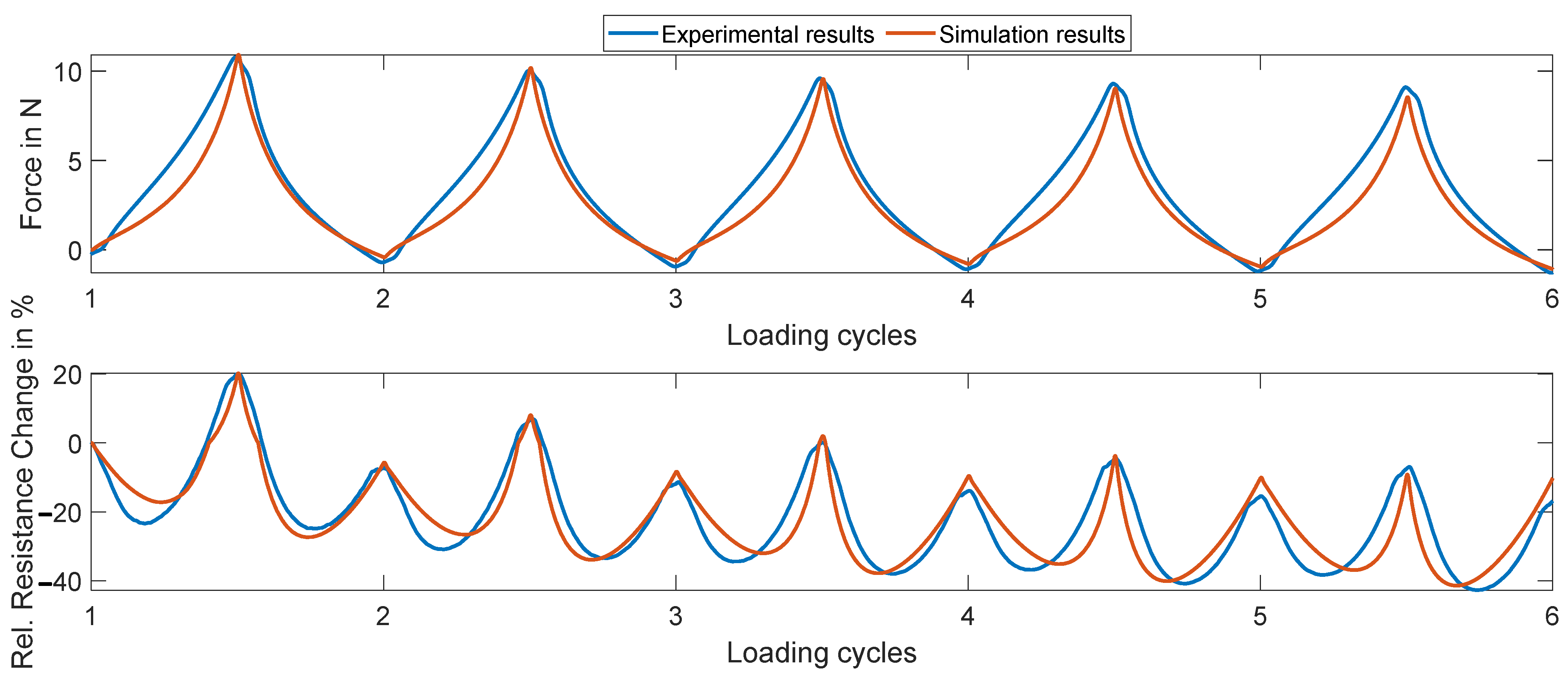 Experimental results
Simulation results

Force in N
10
5
0
1
2
3
4
5
6
Loading cycles

Rel. Resistance Change in %
20
0
−20
−40
1
2
3
4
5
6
Loading cycles